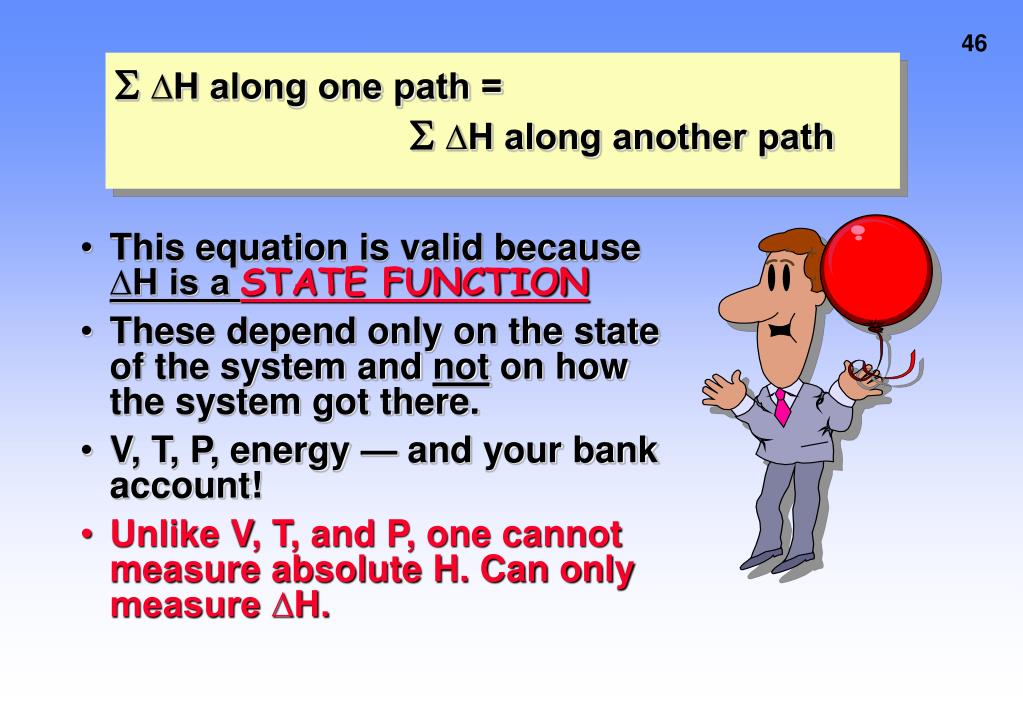 46

$\Sigma$ $\Delta$H along one path = $\Sigma$ $\Delta$H along another path

• This equation is valid because $\Delta$H is a STATE FUNCTION
• These depend only on the state of the system and not on how the system got there.
• V, T, P, energy — and your bank account!
• Unlike V, T, and P, one cannot measure absolute H. Can only measure $\Delta$H.